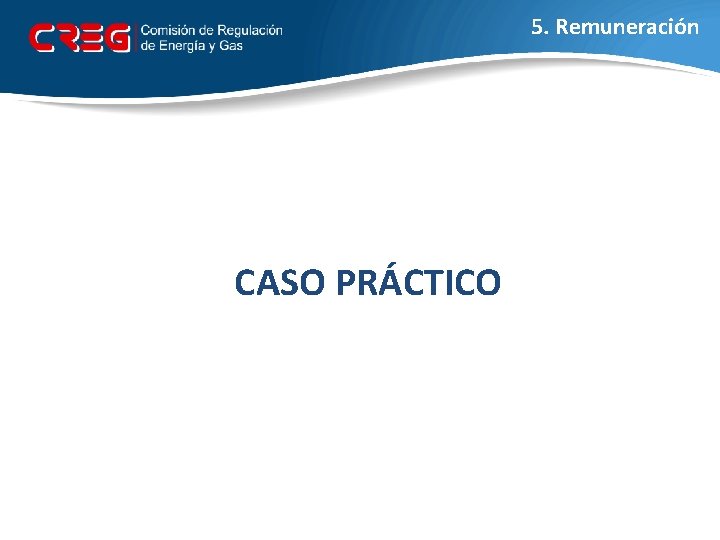 CREG Comisión de Regulación de Energía y Gas

5. Remuneración

CASO PRÁCTICO